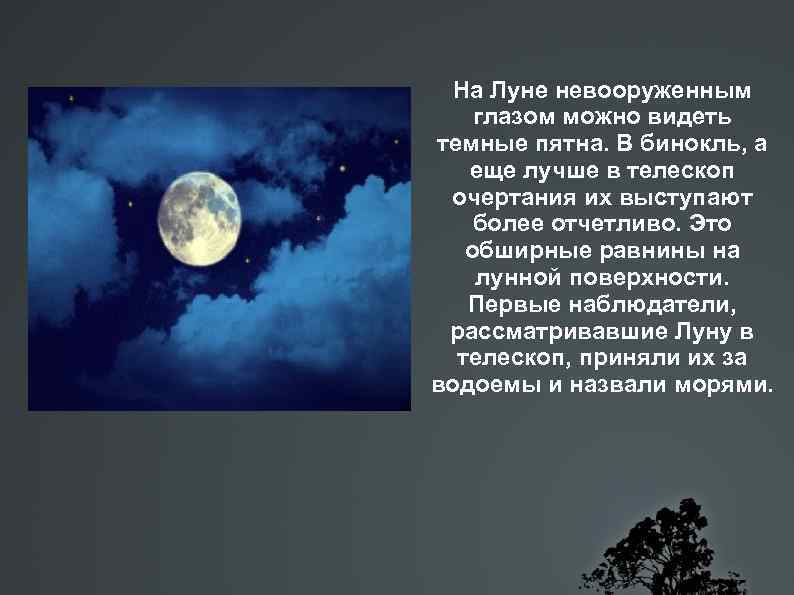 На Луне невооруженным глазом можно видеть темные пятна. В бинокль, а еще лучше в телескоп очертания их выступают более отчетливо. Это обширные равнины на лунной поверхности. Первые наблюдатели, рассматривавшие Луну в телескоп, приняли их за водоемы и назвали морями.